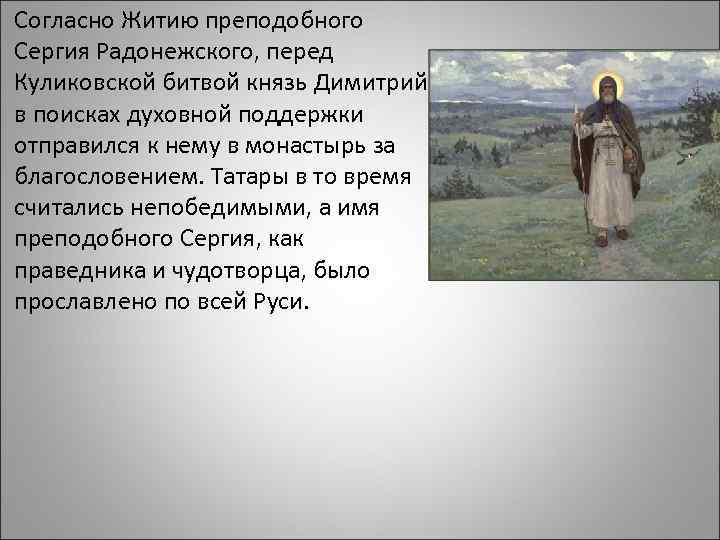 Согласно Житию преподобного Сергия Радонежского, перед Куликовской битвой князь Димитрий в поисках духовной поддержки отправился к нему в монастырь за благословением. Татары в то время считались непобедимыми, а имя преподобного Сергия, как праведника и чудотворца, было прославлено по всей Руси.